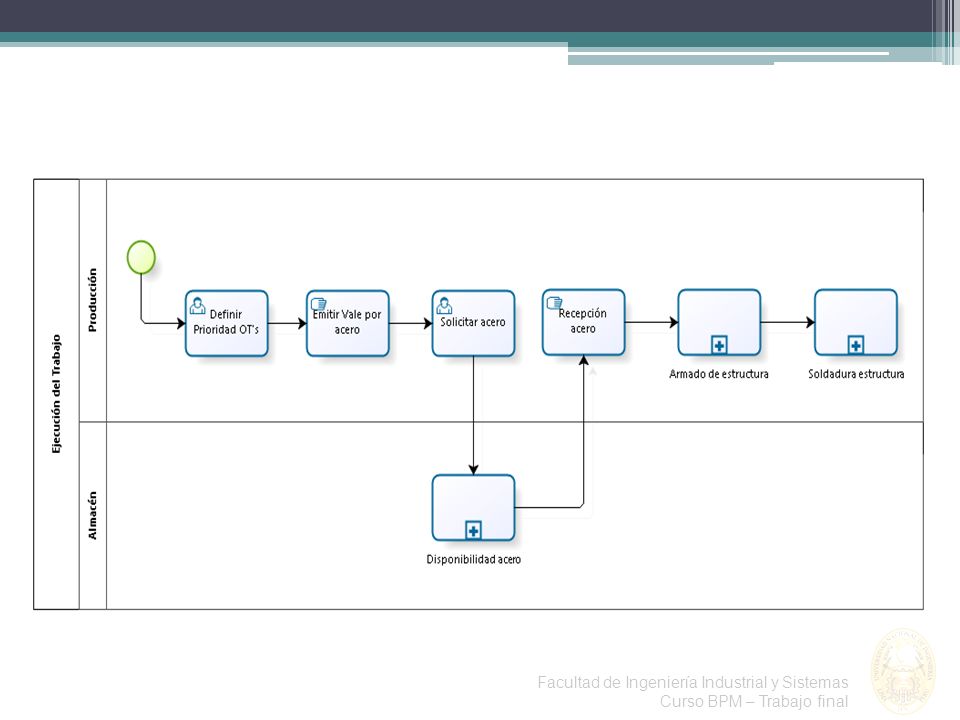 Ejecución del Trabajo

Producción

Definir Prioridad OT's

Emitir Vale por acero

Solicitar acero

Recepción acero

Armado de estructura

Soldadura estructura

Almacén

Disponibilidad acero

Facultad de Ingeniería Industrial y Sistemas
Curso BPM – Trabajo final